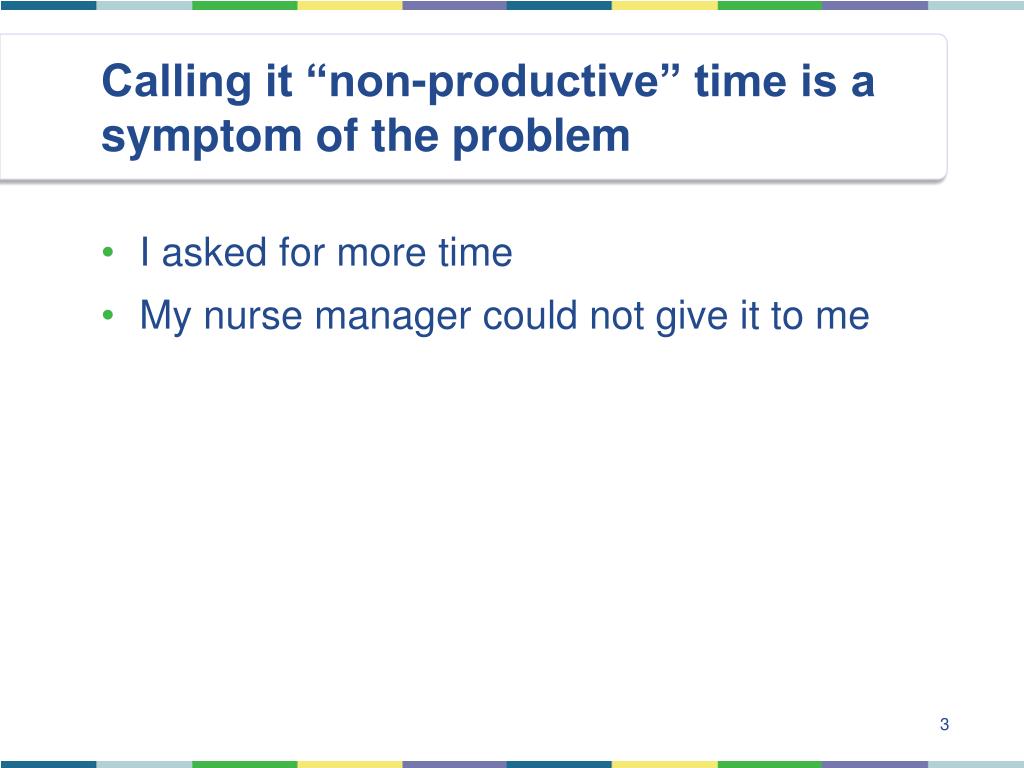 Calling it “non-productive” time is a symptom of the problem

• I asked for more time
• My nurse manager could not give it to me

3